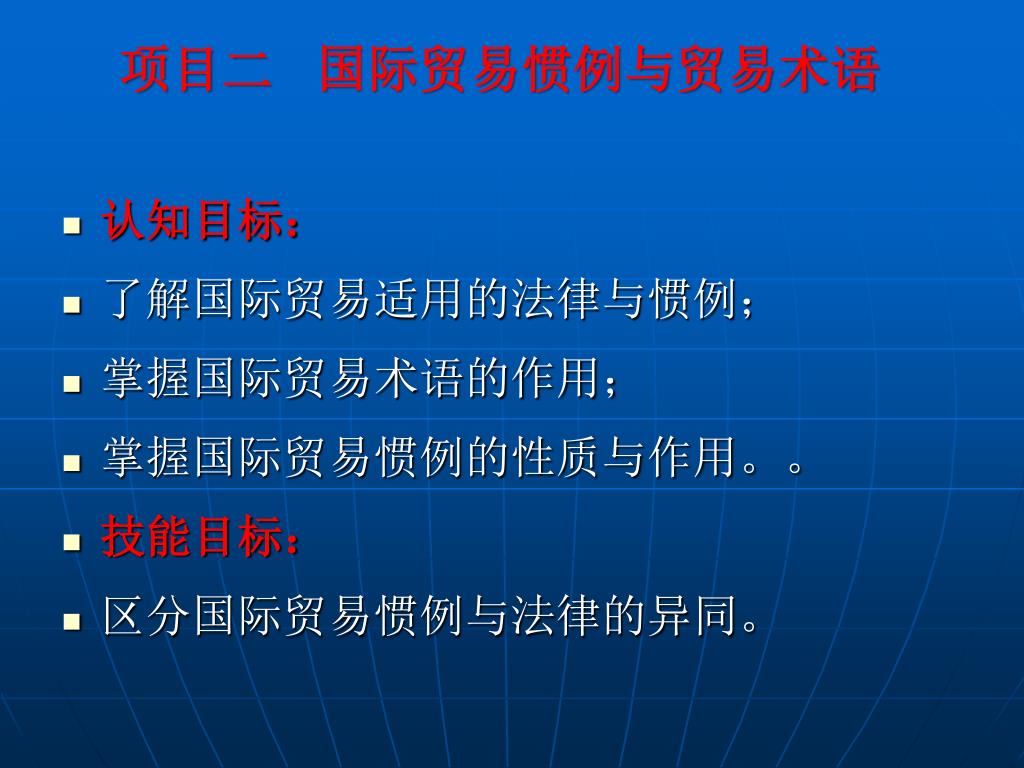 项目二　国际贸易惯例与贸易术语

- 认知目标：
- 了解国际贸易适用的法律与惯例；
- 掌握国际贸易术语的作用；
- 掌握国际贸易惯例的性质与作用。。
- 技能目标：
- 区分国际贸易惯例与法律的异同。